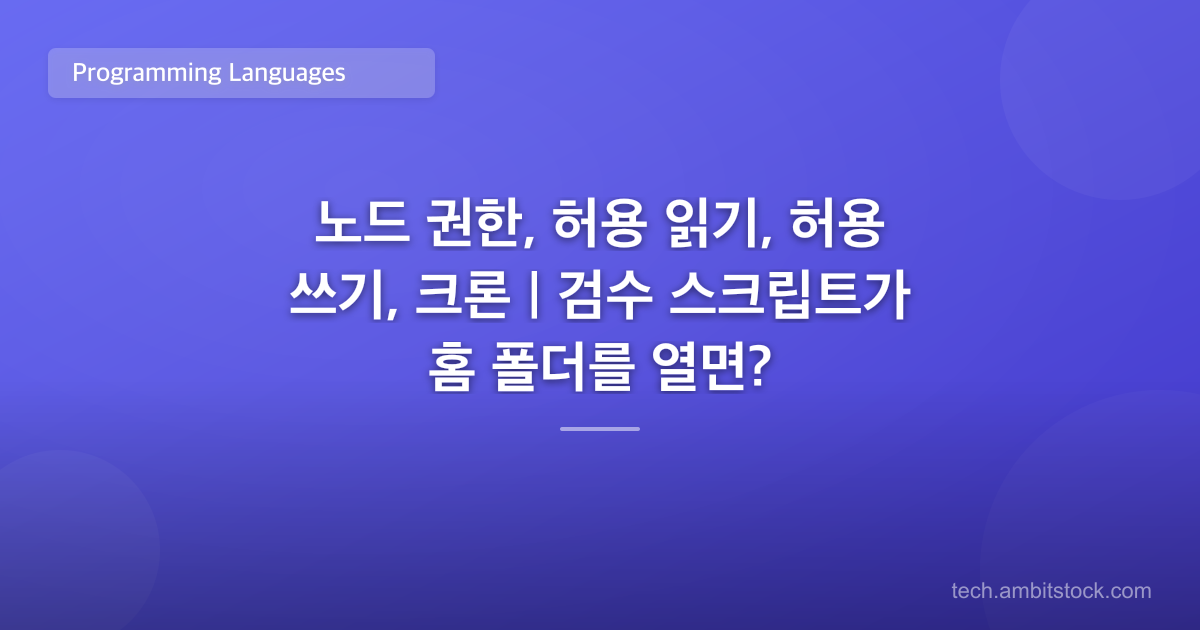 Programming Languages

노드 권한, 허용 읽기, 허용 쓰기, 크론 | 검수 스크립트가 홈 폴더를 열면?

tech.ambitstock.com